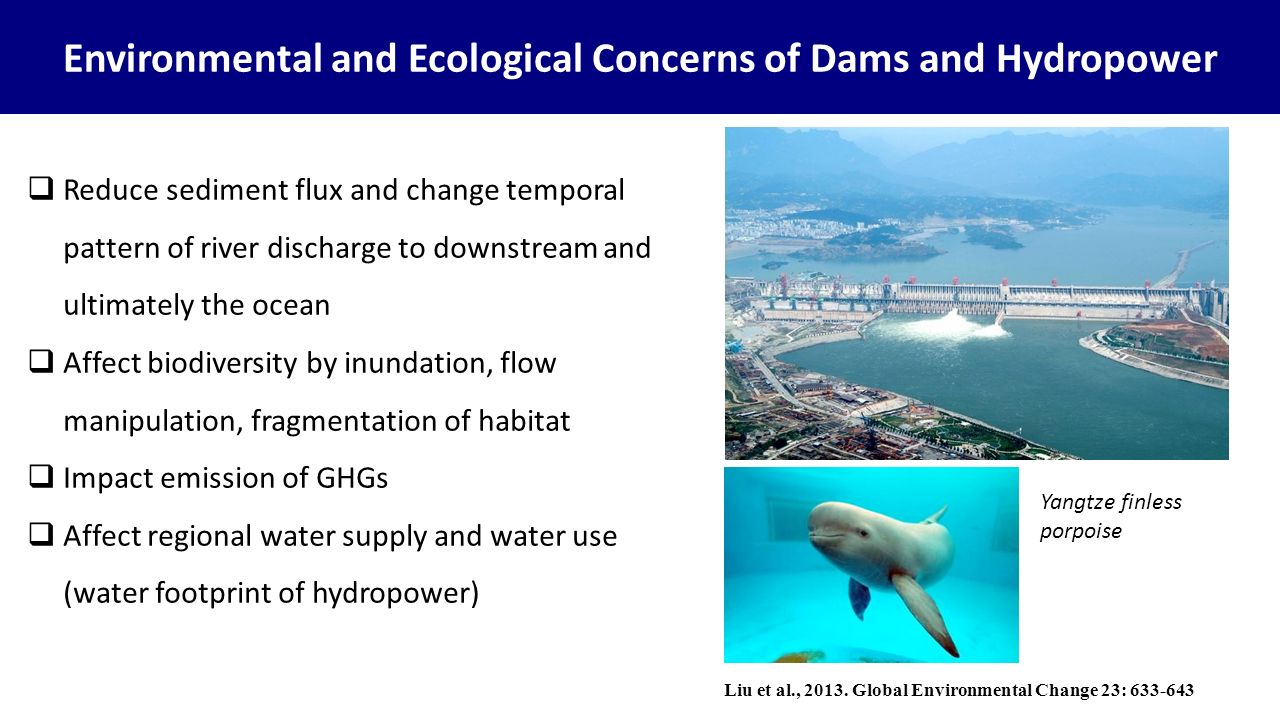 Environmental and Ecological Concerns of Dams and Hydropower

❑ Reduce sediment flux and change temporal pattern of river discharge to downstream and ultimately the ocean
❑ Affect biodiversity by inundation, flow manipulation, fragmentation of habitat
❑ Impact emission of GHGs
❑ Affect regional water supply and water use (water footprint of hydropower)

Yangtze finless porpoise

Liu et al., 2013. Global Environmental Change 23: 633-643